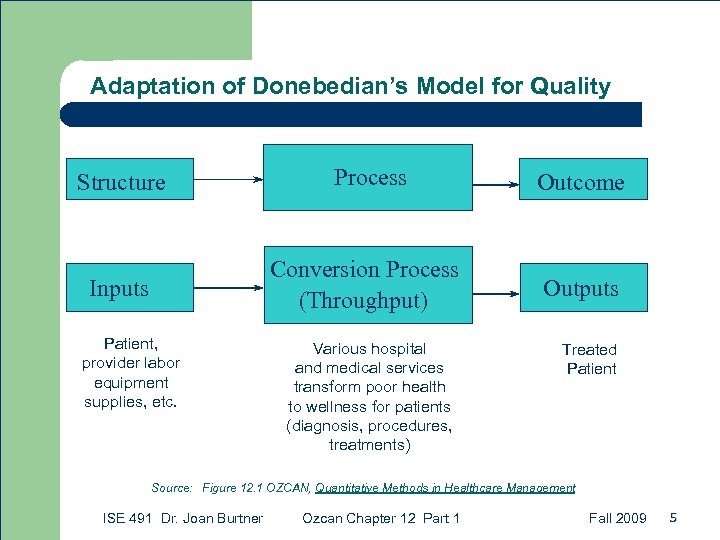 Adaptation of Donebedian's Model for Quality

Structure

Process

Outcome

Inputs

Conversion Process (Throughput)

Outputs

Patient, provider labor equipment supplies, etc.

Various hospital and medical services transform poor health to wellness for patients (diagnosis, procedures, treatments)

Treated Patient

Source: Figure 12.1 OZCAN, Quantitative Methods in Healthcare Management

ISE 491 Dr. Joan Burtner Ozcan Chapter 12 Part 1 Fall 2009 5